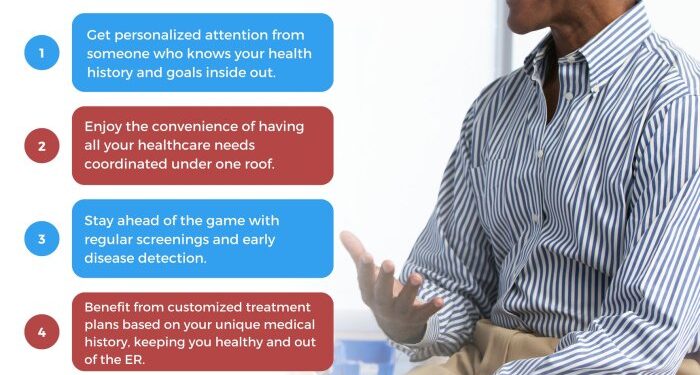 1

Get personalized attention from someone who knows your health history and goals inside out.

2

Enjoy the convenience of having all your healthcare needs coordinated under one roof.

3

Stay ahead of the game with regular screenings and early disease detection.

4

Benefit from customized treatment plans based on your unique medical history, keeping you healthy and out of the ER.